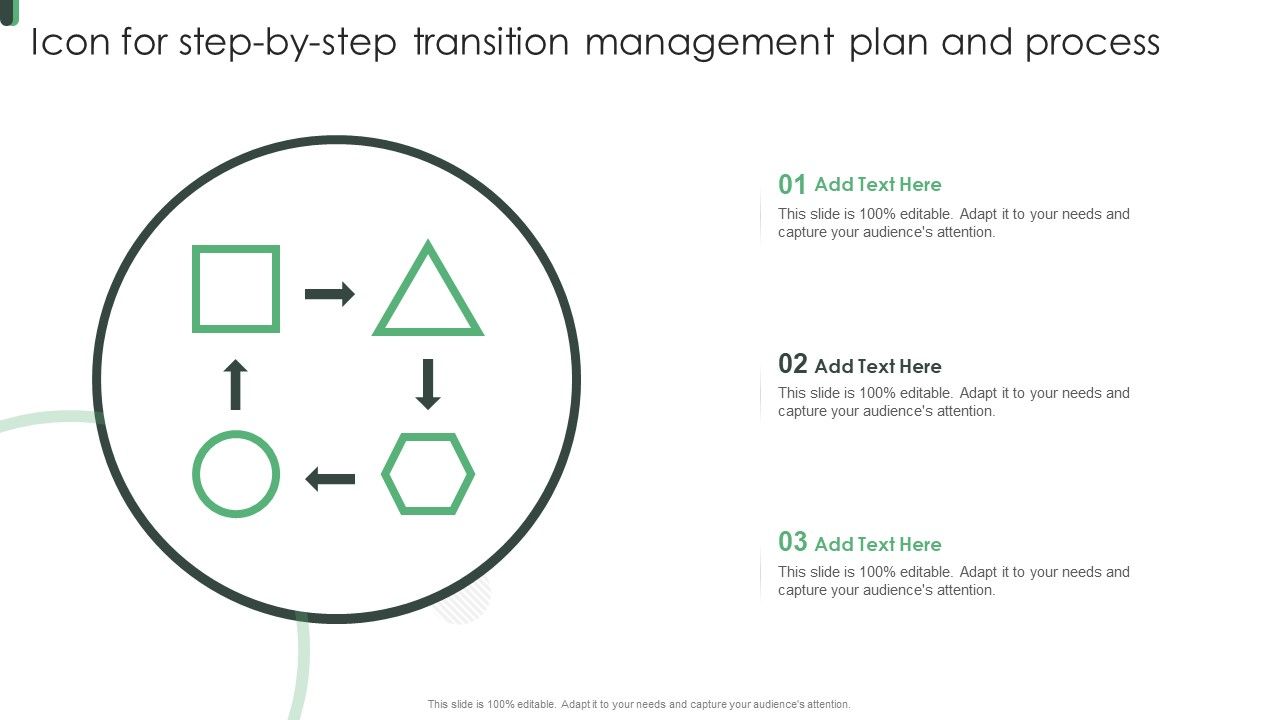 Icon for step-by-step transition management plan and process

01 Add Text Here

This slide is 100% editable. Adapt it to your needs and capture your audience's attention.

02 Add Text Here

This slide is 100% editable. Adapt it to your needs and capture your audience's attention.

03 Add Text Here

This slide is 100% editable. Adapt it to your needs and capture your audience's attention.

This slide is 100% editable. Adapt it to your needs and capture your audience's attention.